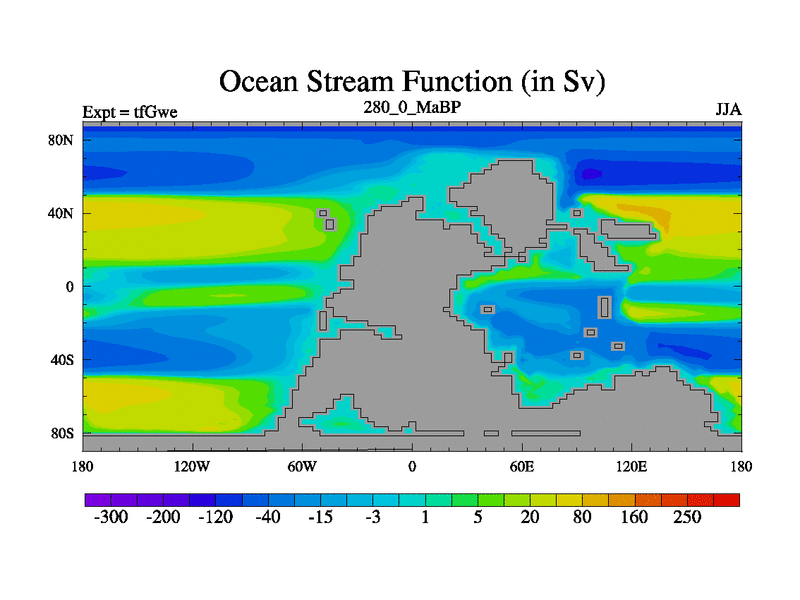 Ocean Stream Function (in Sv)

Expt = tfGwe

280_0_MaBP

JJA

80N
40N
0
40S
80S

180 120W 60W 0 60E 120E 180

-300 -200 -120 -40 -15 -3 1 5 20 80 160 250